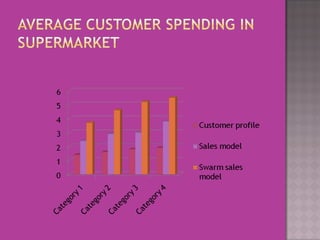 AVERAGE CUSTOMER SPENDING IN SUPERMARKET

6
5
4
3
2
1
0

Category 1
Category 2
Category 3
Category 4

Customer profile
Sales model
Swarm sales model